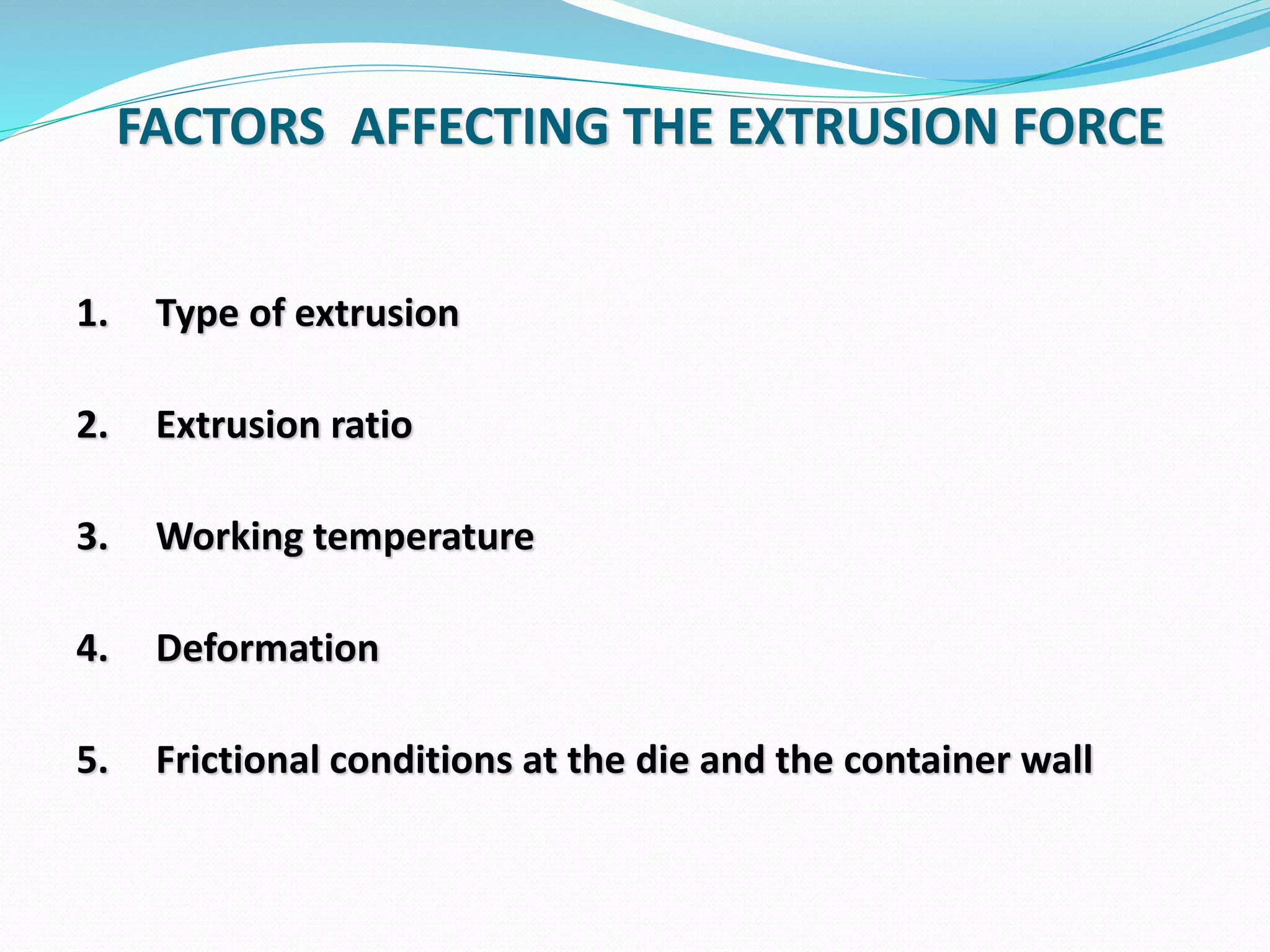 FACTORS AFFECTING THE EXTRUSION FORCE

1. Type of extrusion

2. Extrusion ratio

3. Working temperature

4. Deformation

5. Frictional conditions at the die and the container wall